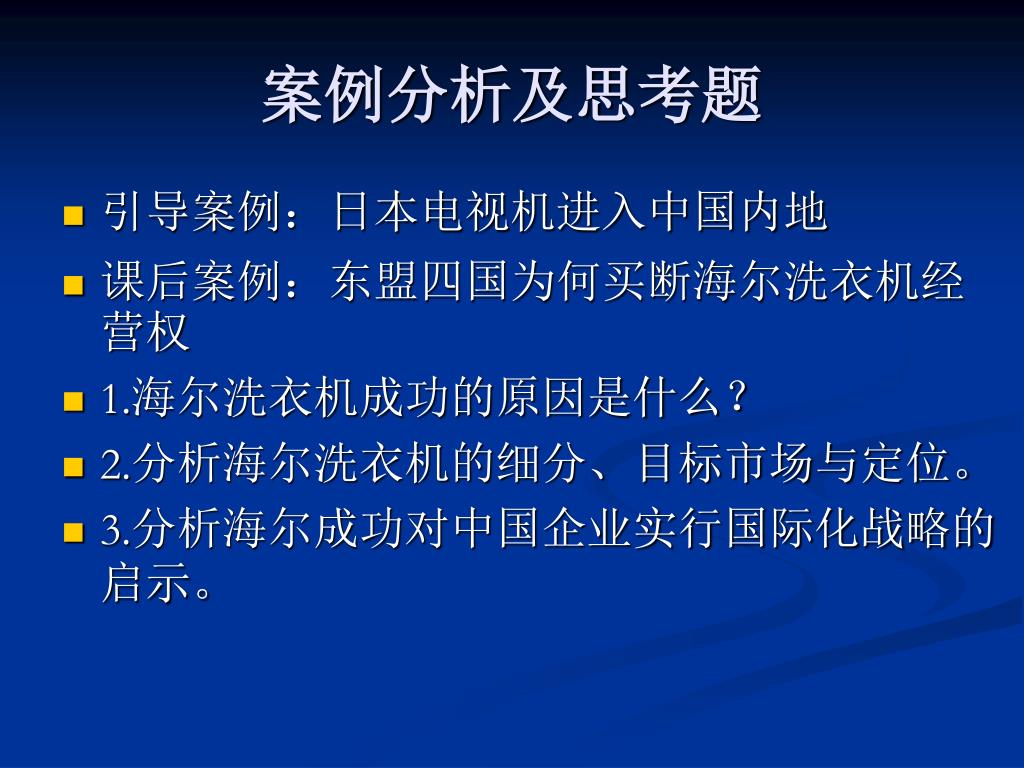 案例分析及思考题

引导案例：日本电视机进入中国内地

课后案例：东盟四国为何买断海尔洗衣机经营权

1.海尔洗衣机成功的原因是什么？

2.分析海尔洗衣机的细分、目标市场与定位。

3.分析海尔成功对中国企业实行国际化战略的启示。